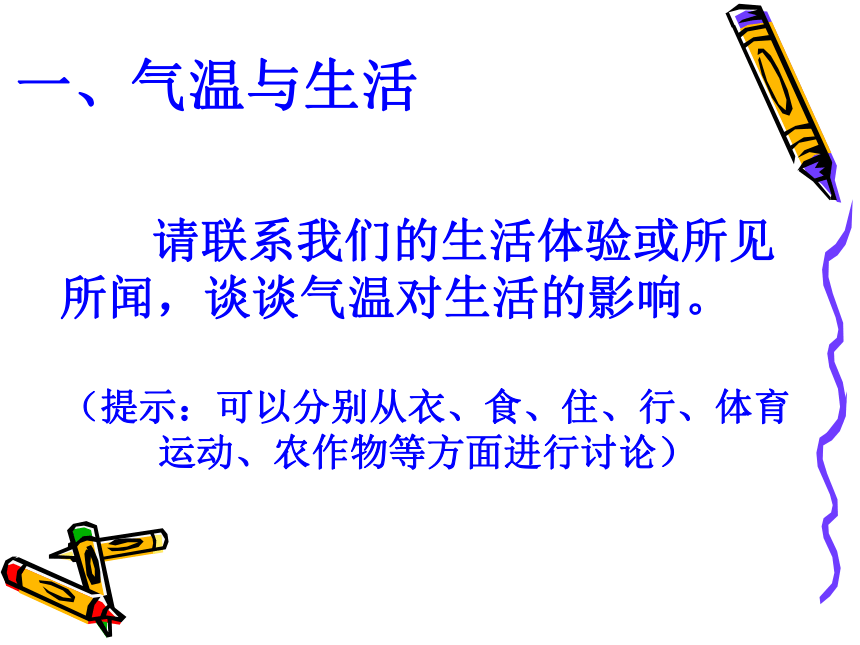 一、气温与生活

请联系我们的生活体验或所见所闻，谈谈气温对生活的影响。

（提示：可以分别从衣、食、住、行、体育运动、农作物等方面进行讨论）